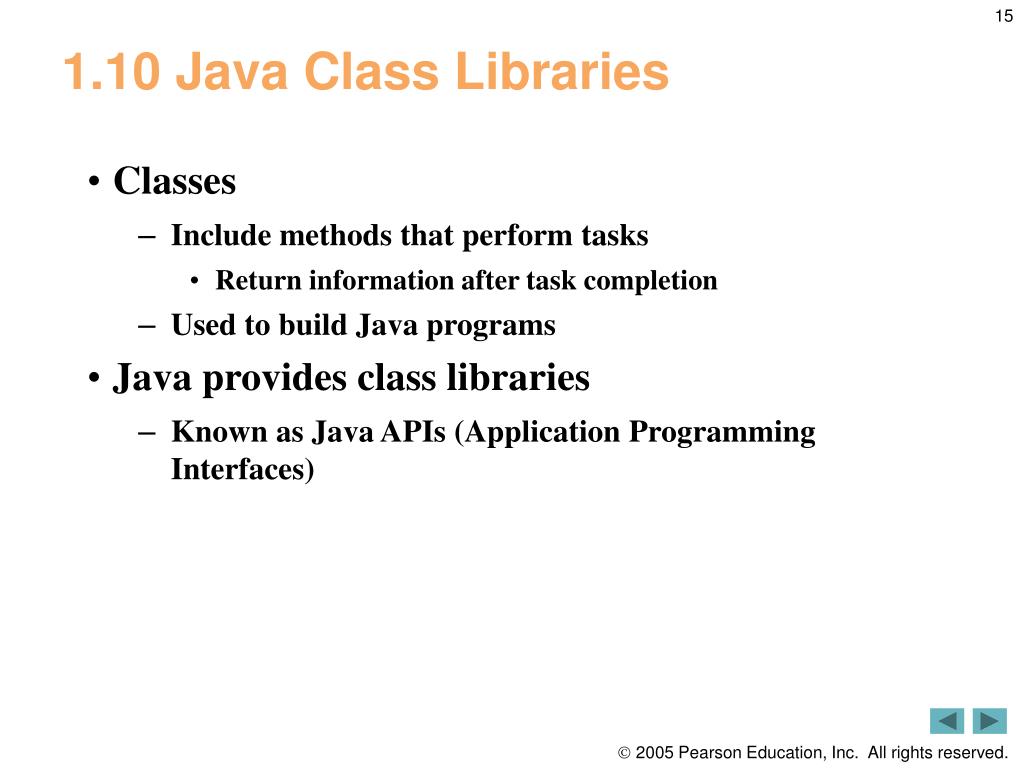 15

1.10 Java Class Libraries

• Classes
– Include methods that perform tasks
• Return information after task completion
– Used to build Java programs
• Java provides class libraries
– Known as Java APIs (Application Programming Interfaces)

© 2005 Pearson Education, Inc. All rights reserved.